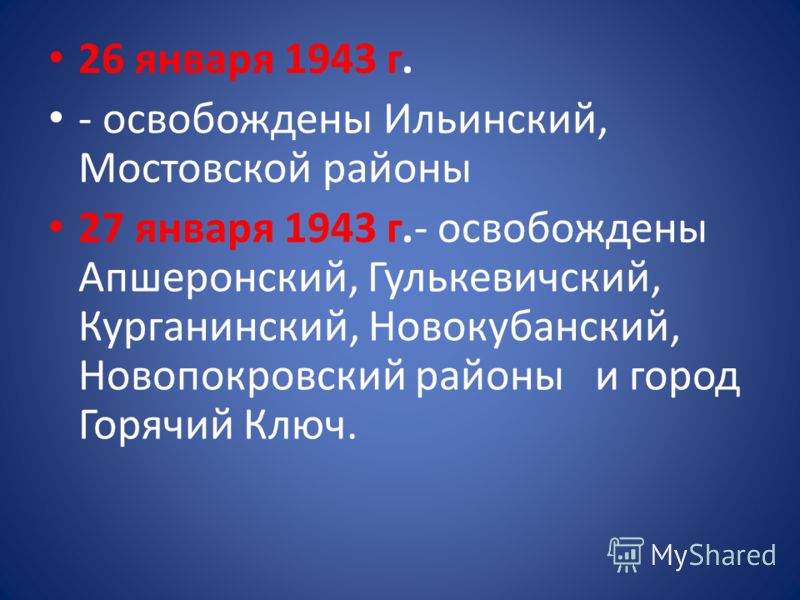 • 26 января 1943 г.

• - освобождены Ильинский, Мостовской районы

• 27 января 1943 г.- освобождены Апшеронский, Гулькевичский, Курганинский, Новокубанский, Новопокровский районы и город Горячий Ключ.

MyShared